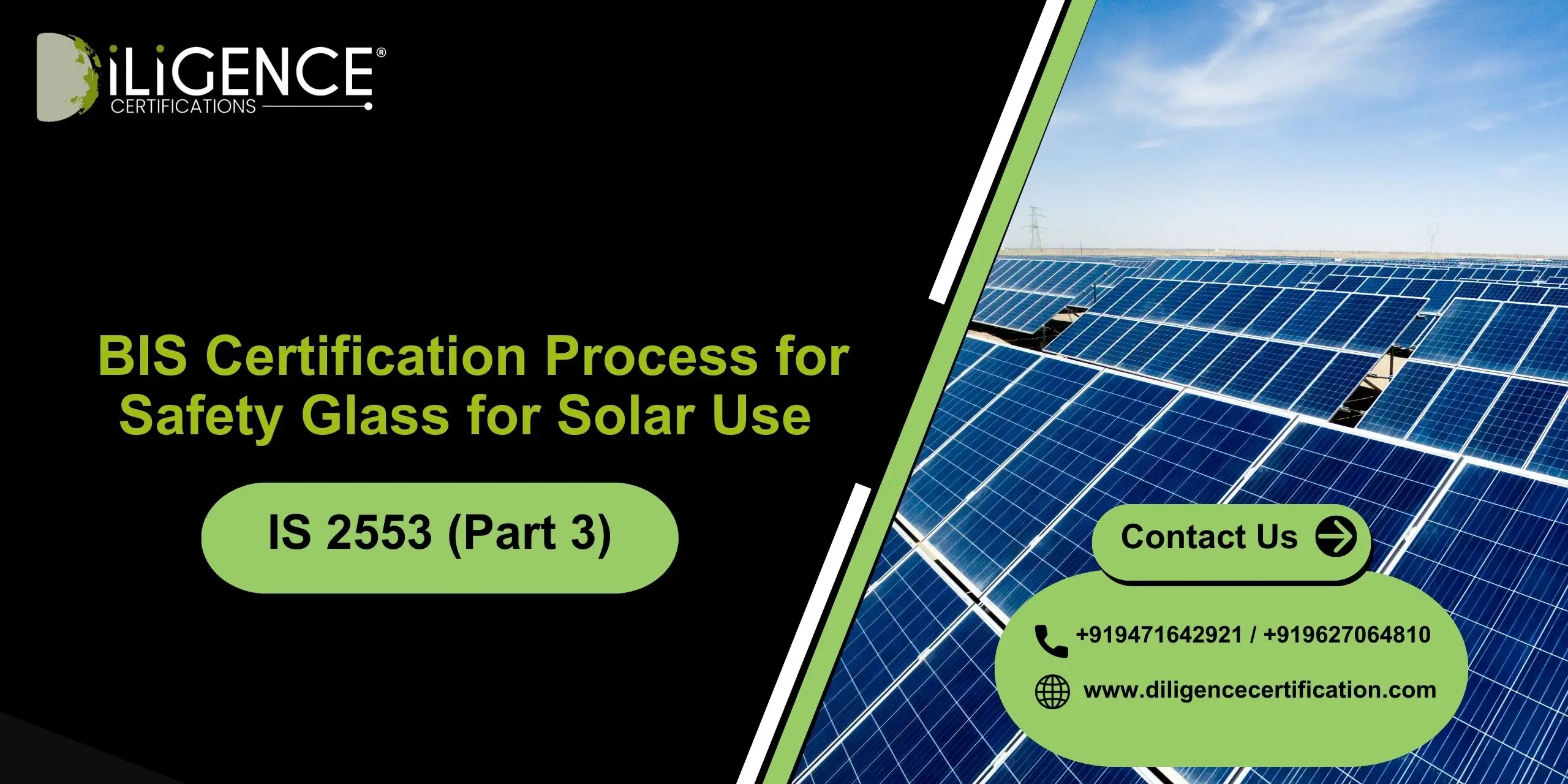 DiLiGENCE®
CERTIFICATIONS

BIS Certification Process for Safety Glass for Solar Use

IS 2553 (Part 3)

Contact Us

+919471642921 / +919627064810

www.diligencecertification.com